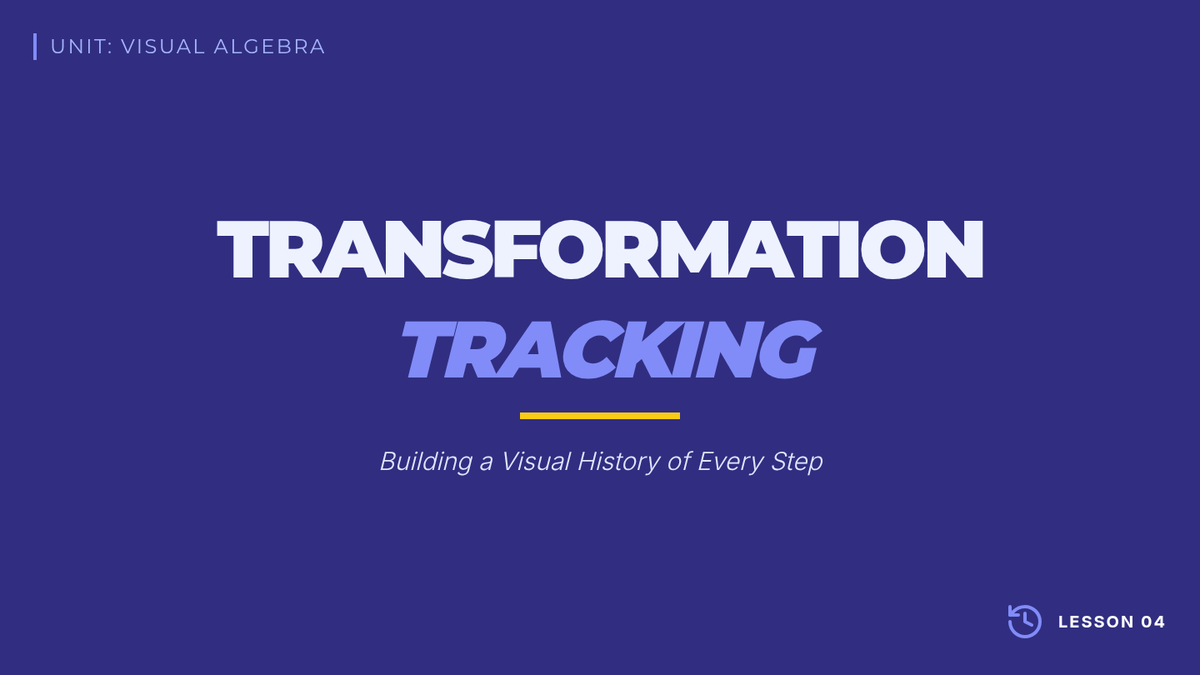 UNIT: VISUAL ALGEBRA

TRANSFORMATION
TRACKING

Building a Visual History of Every Step

LESSON 04